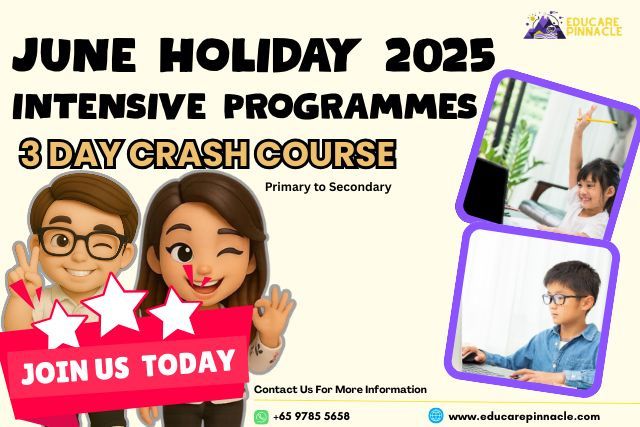 EDUCARE PINNACLE

JUNE HOLIDAY 2025
INTENSIVE PROGRAMMES
3 DAY CRASH COURSE

Primary to Secondary

JOIN US TODAY

Contact Us For More Information

+65 9785 5658

www.educarepinnacle.com